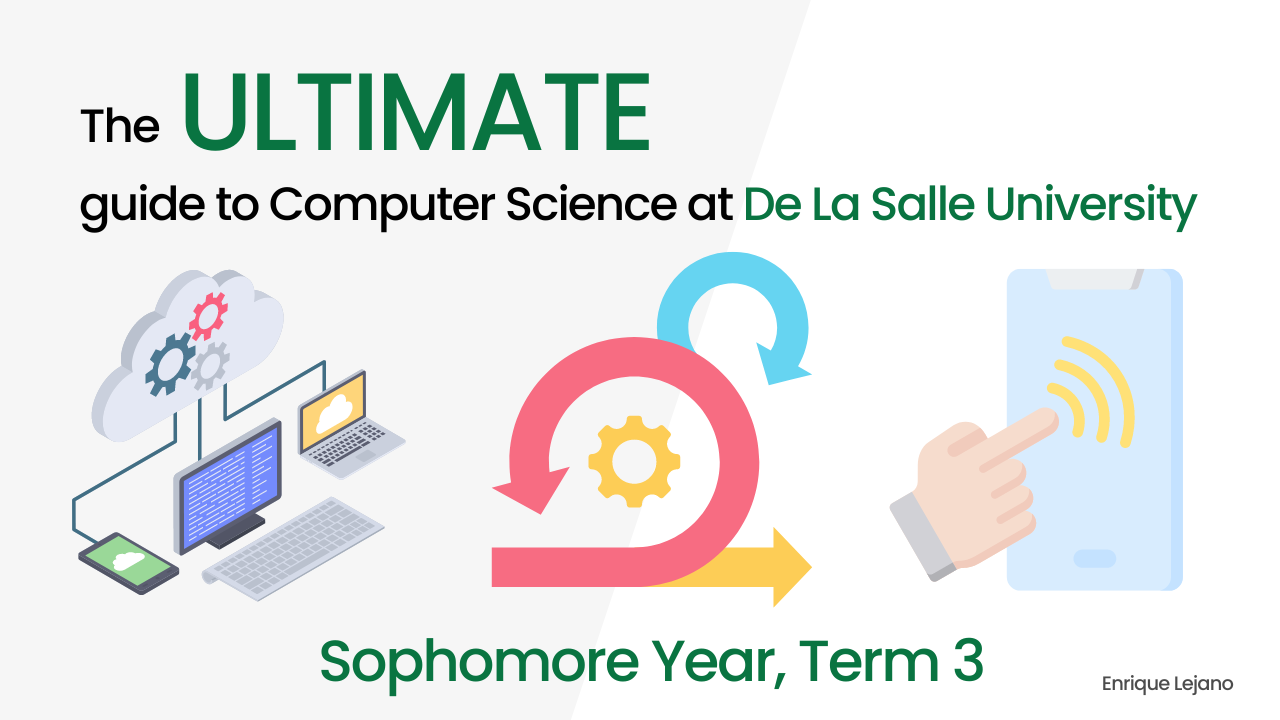 The ULTIMATE

guide to Computer Science at De La Salle University

Sophomore Year, Term 3

Enrique Lejano